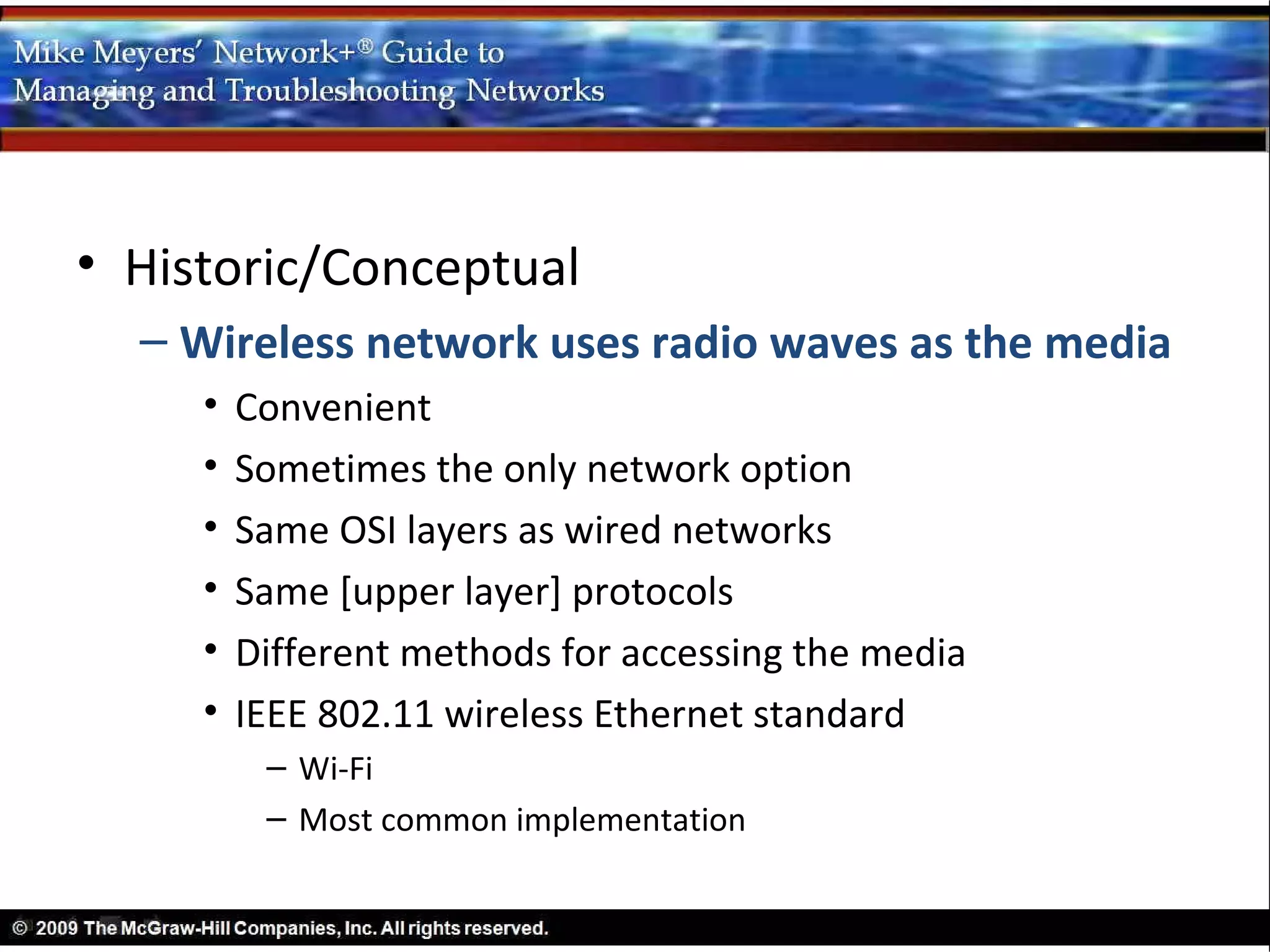 Mike Meyers' Network+® Guide to
Managing and Troubleshooting Networks

• Historic/Conceptual

– Wireless network uses radio waves as the media

• Convenient

• Sometimes the only network option

• Same OSI layers as wired networks

• Same [upper layer] protocols

• Different methods for accessing the media

• IEEE 802.11 wireless Ethernet standard

– Wi-Fi

– Most common implementation

© 2009 The McGraw-Hill Companies, Inc. All rights reserved.